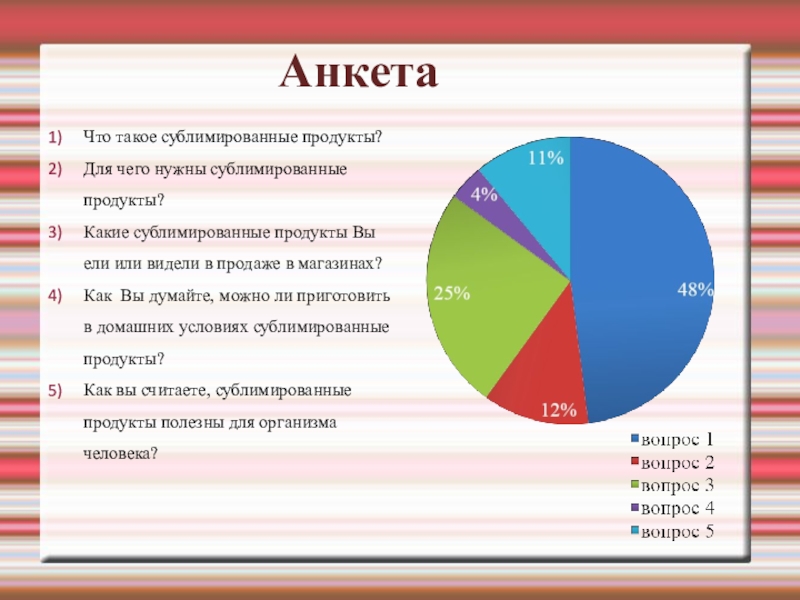 Анкета

1) Что такое сублимированные продукты?

2) Для чего нужны сублимированные продукты?

3) Какие сублимированные продукты Вы ели или видели в продаже в магазинах?

4) Как Вы думайте, можно ли приготовить в домашних условиях сублимированные продукты?

5) Как вы считаете, сублимированные продукты полезны для организма человека?

11%
4%
25%
48%
12%

вопрос 1
вопрос 2
вопрос 3
вопрос 4
вопрос 5